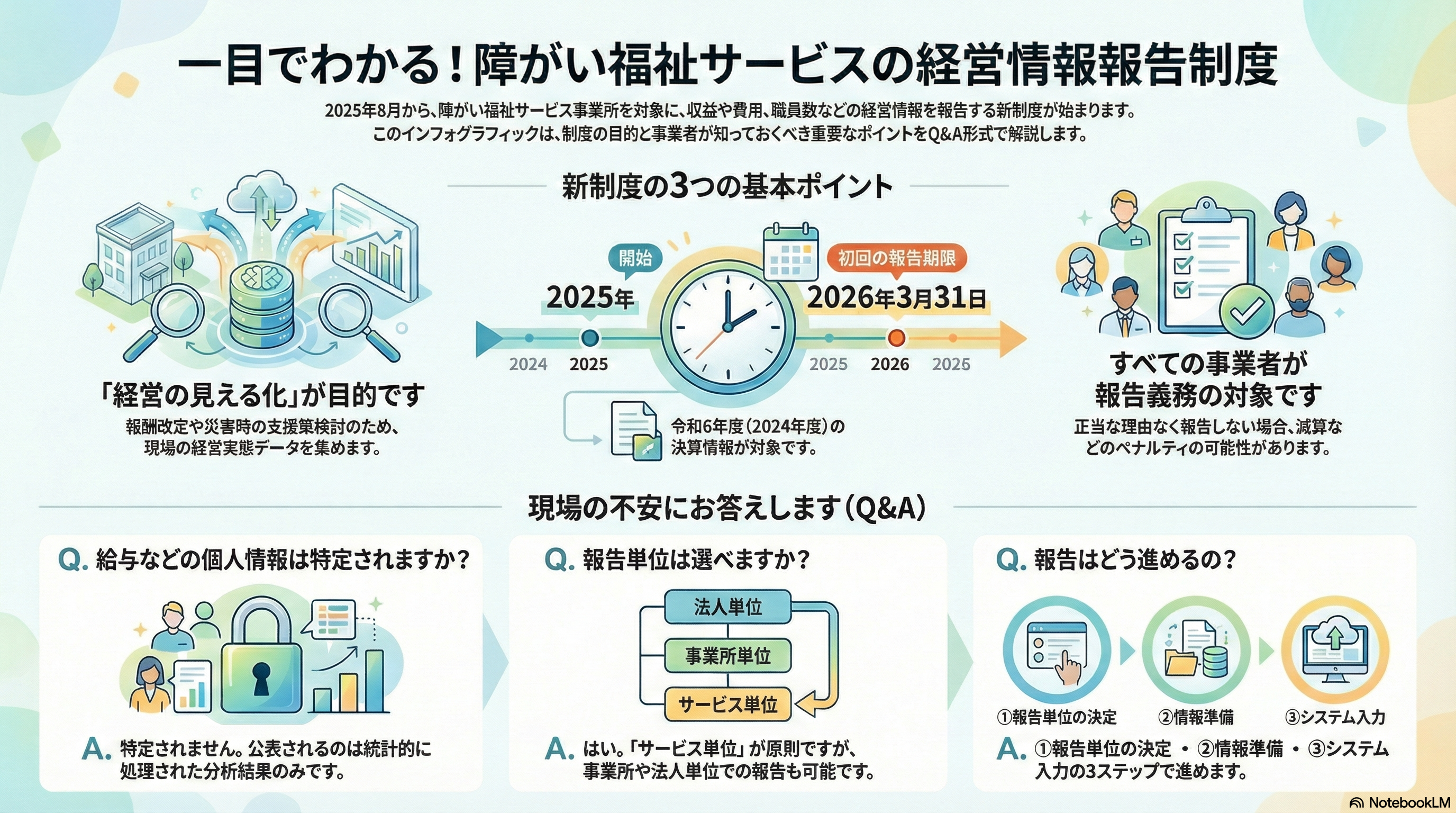 一目でわかる！障がい福祉サービスの経営情報報告制度

2025年8月から、障がい福祉サービス事業所を対象に、収益や費用、職員数などの経営情報を報告する新制度が始まります。
このインフォグラフィックは、制度の目的と事業者が知っておくべき重要なポイントをQ&A形式で解説します。

新制度の3つの基本ポイント

「経営の見える化」が目的です

報酬改定や災害時の支援策検討のため、現場の経営実態データを集めます。

開始

2025年

初回の報告期限

2026年3月31日

2024 2025 2025 2026 2025

令和6年度（2024年度）の決算情報が対象です。

すべての事業者が報告義務の対象です

正当な理由なく報告しない場合、減算などのペナルティの可能性があります。

現場の不安にお答えします（Q&A）

Q. 給与などの個人情報は特定されますか？

A. 特定されません。公表されるのは統計的に処理された分析結果のみです。

Q. 報告単位は選べますか？

法人単位

事業所単位

サービス単位

A. はい。「サービス単位」が原則ですが、事業所や法人単位での報告も可能です。

Q. 報告はどう進めるの？

①報告単位の決定 ②情報準備 ③システム入力

A. ①報告単位の決定 ・ ②情報準備 ・ ③システム入力の3ステップで進めます。

NotebookLM